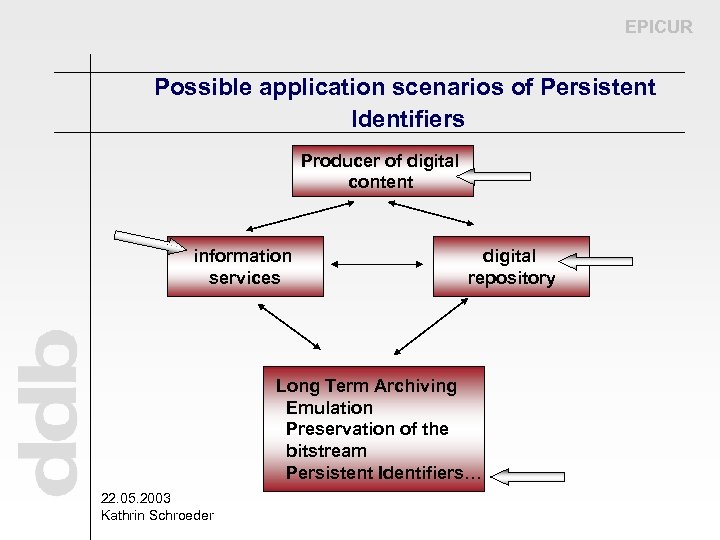 EPICUR

Possible application scenarios of Persistent Identifiers

Producer of digital content

information services

digital repository

Long Term Archiving
Emulation
Preservation of the bitstream
Persistent Identifiers…

ddb

22.05.2003
Kathrin Schroeder